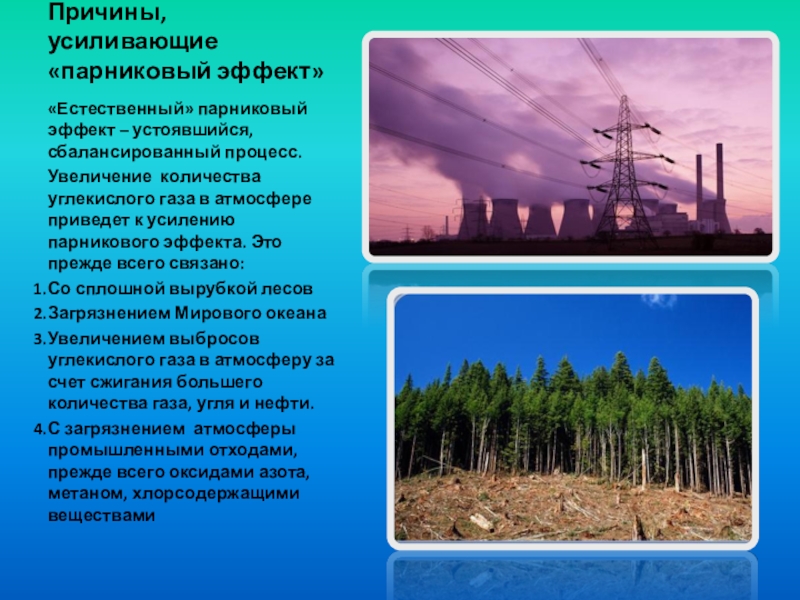 Причины, усиливающие «парниковый эффект»

«Естественный» парниковый эффект – устоявшийся, сбалансированный процесс.

Увеличение количества углекислого газа в атмосфере приведет к усилению парникового эффекта. Это прежде всего связано:

1. Со сплошной вырубкой лесов
2. Загрязнением Мирового океана
3. Увеличением выбросов углекислого газа в атмосферу за счет сжигания большего количества газа, угля и нефти.
4. С загрязнением атмосферы промышленными отходами, прежде всего оксидами азота, метаном, хлорсодержащими веществами